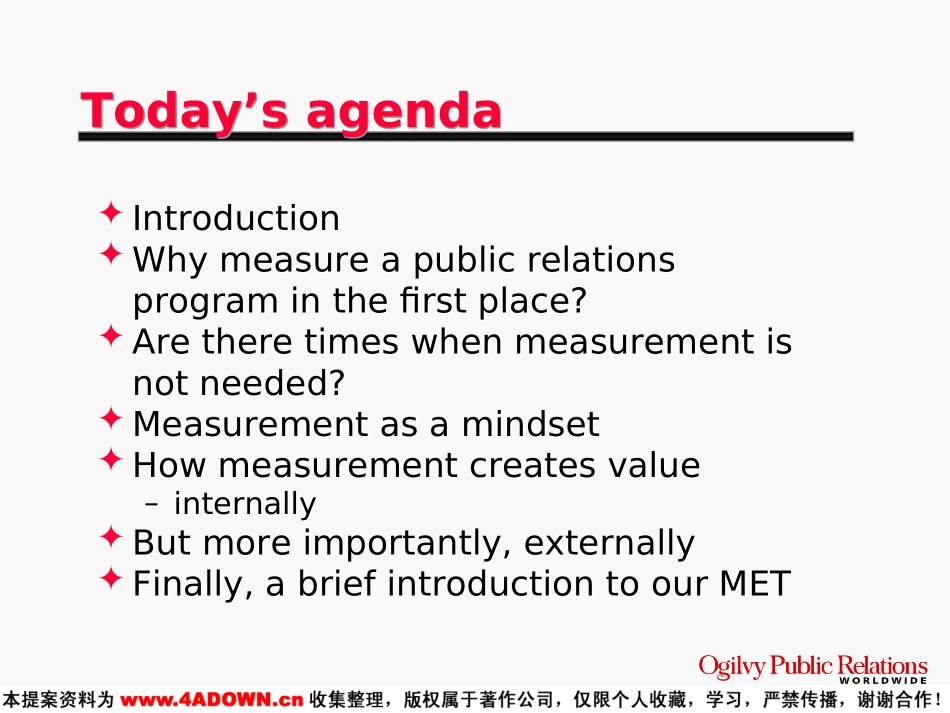 Today's agenda

✦ Introduction
✦ Why measure a public relations program in the first place?
✦ Are there times when measurement is not needed?
✦ Measurement as a mindset
✦ How measurement creates value
– internally
✦ But more importantly, externally
✦ Finally, a brief introduction to our MET

Ogilvy Public Relations WORLDWIDE

本提案资料为 www.4ADOWN.cn 收集整理，版权属于著作公司，仅限个人收藏，学习，严禁传播，谢谢合作！